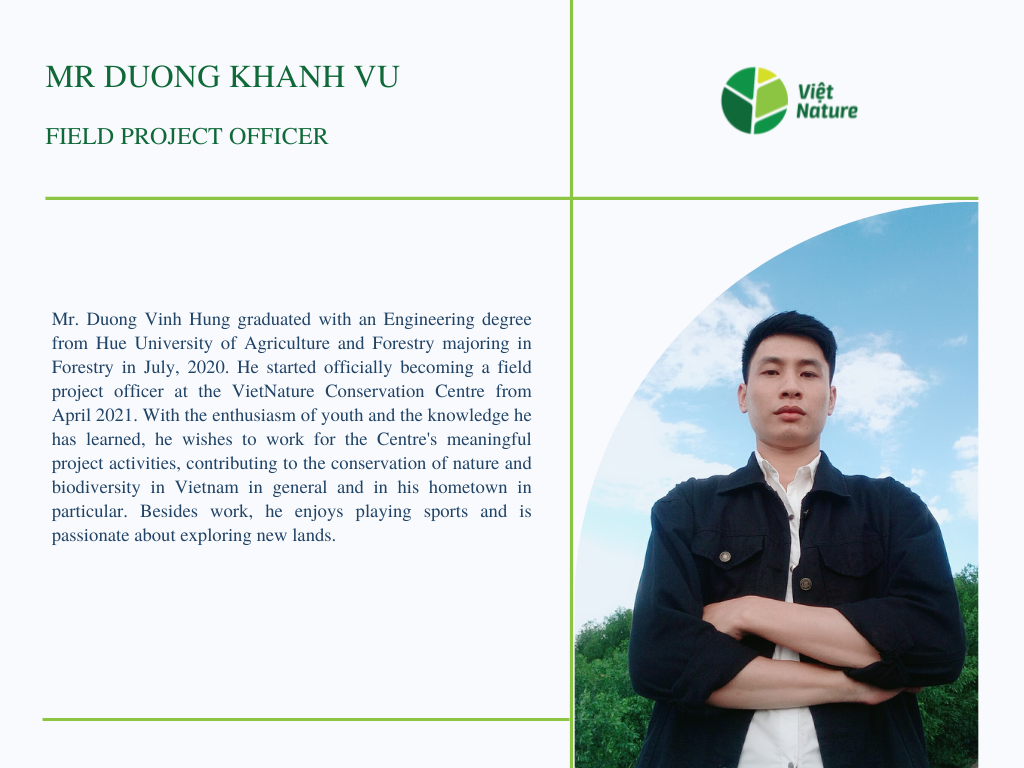 MR DUONG KHANH VU

FIELD PROJECT OFFICER

Việt Nature

Mr. Duong Vinh Hung graduated with an Engineering degree from Hue University of Agriculture and Forestry majoring in Forestry in July, 2020. He started officially becoming a field project officer at the VietNature Conservation Centre from April 2021. With the enthusiasm of youth and the knowledge he has learned, he wishes to work for the Centre's meaningful project activities, contributing to the conservation of nature and biodiversity in Vietnam in general and in his hometown in particular. Besides work, he enjoys playing sports and is passionate about exploring new lands.